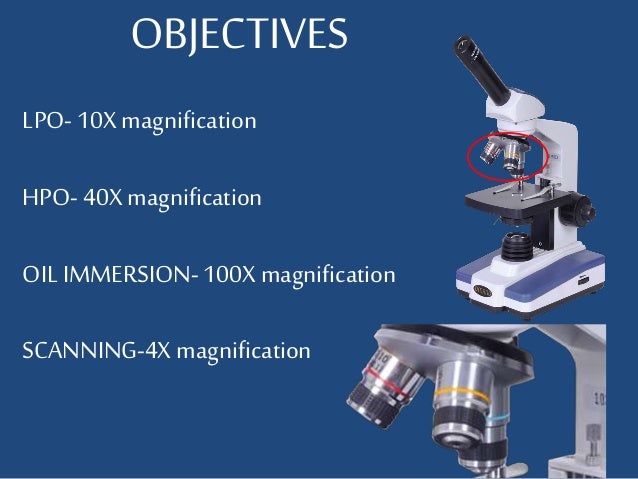 OBJECTIVES

LPO- 10X magnification

HPO- 40X magnification

OIL IMMERSION- 100X magnification

SCANNING-4X magnification